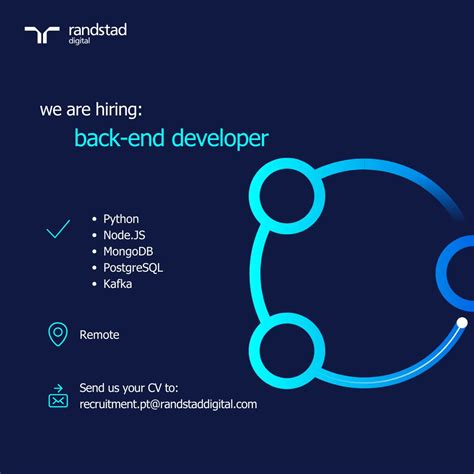 randstad
digital

we are hiring:
back-end developer

• Python
• Node.JS
• MongoDB
• PostgreSQL
• Kafka

Remote

Send us your CV to:
recruitment.pt@randstaddigital.com